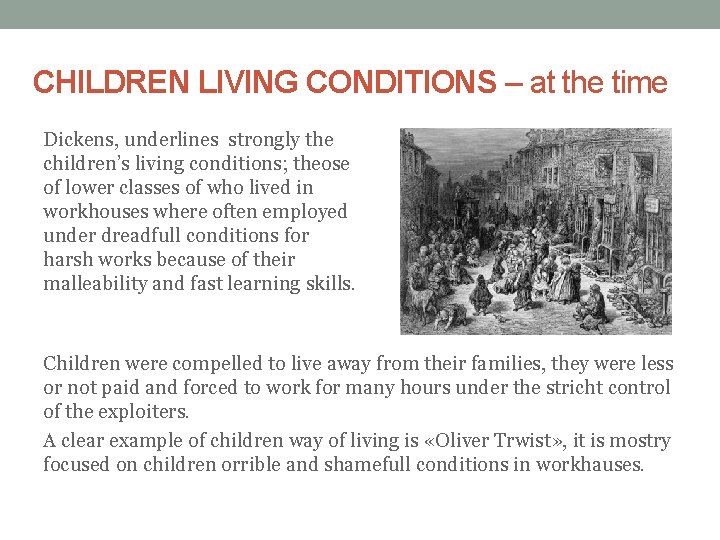 CHILDREN LIVING CONDITIONS – at the time

Dickens, underlines strongly the children's living conditions; theose of lower classes of who lived in workhouses where often employed under dreadfull conditions for harsh works because of their malleability and fast learning skills.

Children were compelled to live away from their families, they were less or not paid and forced to work for many hours under the stricht control of the exploiters.

A clear example of children way of living is «Oliver Trwist», it is mostry focused on children orrible and shamefull conditions in workhauses.